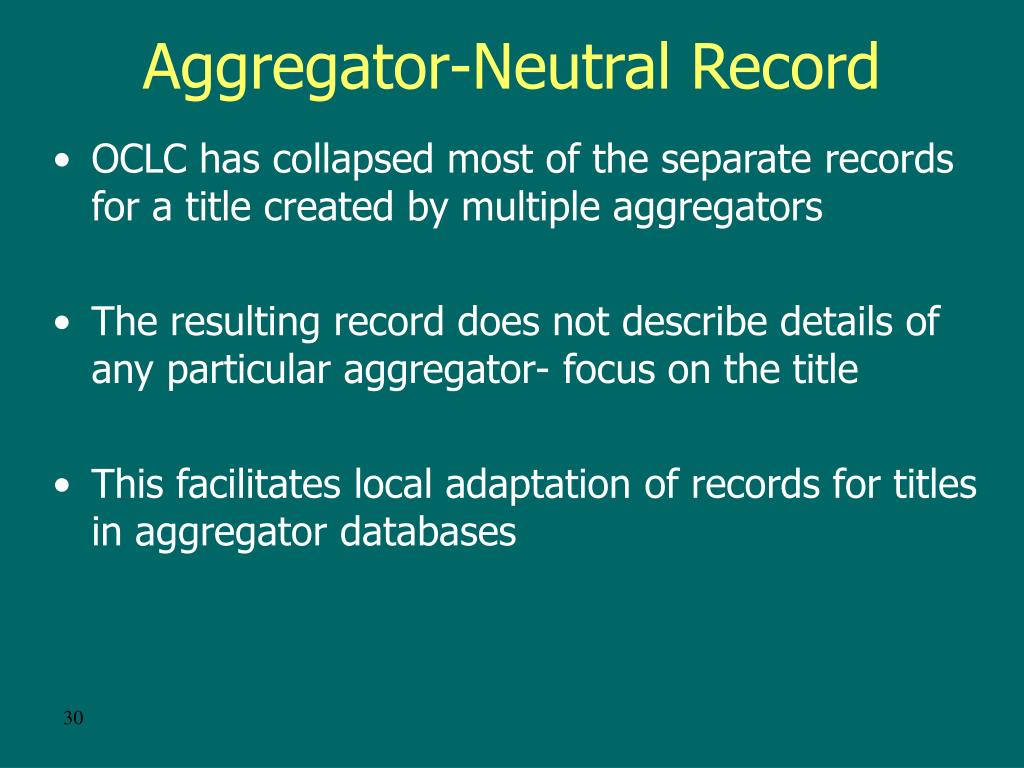 Aggregator-Neutral Record

• OCLC has collapsed most of the separate records for a title created by multiple aggregators

• The resulting record does not describe details of any particular aggregator- focus on the title

• This facilitates local adaptation of records for titles in aggregator databases

30